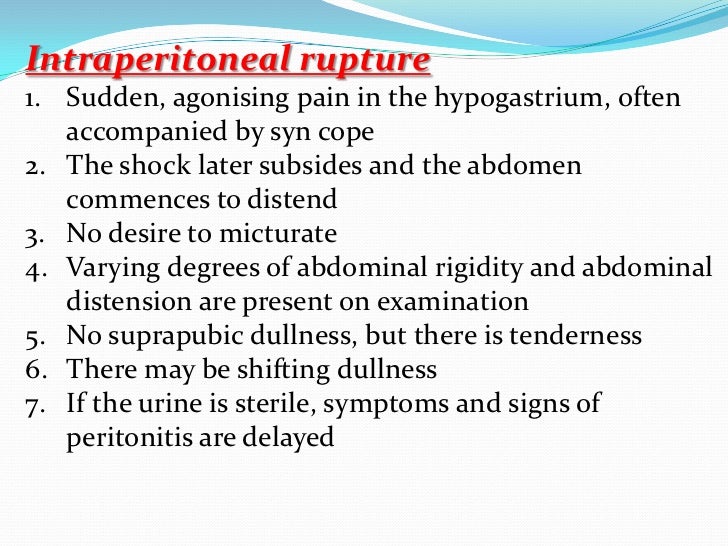 Intraperitoneal rupture

1. Sudden, agonising pain in the hypogastrium, often accompanied by syn cope
2. The shock later subsides and the abdomen commences to distend
3. No desire to micturate
4. Varying degrees of abdominal rigidity and abdominal distension are present on examination
5. No suprapubic dullness, but there is tenderness
6. There may be shifting dullness
7. If the urine is sterile, symptoms and signs of peritonitis are delayed